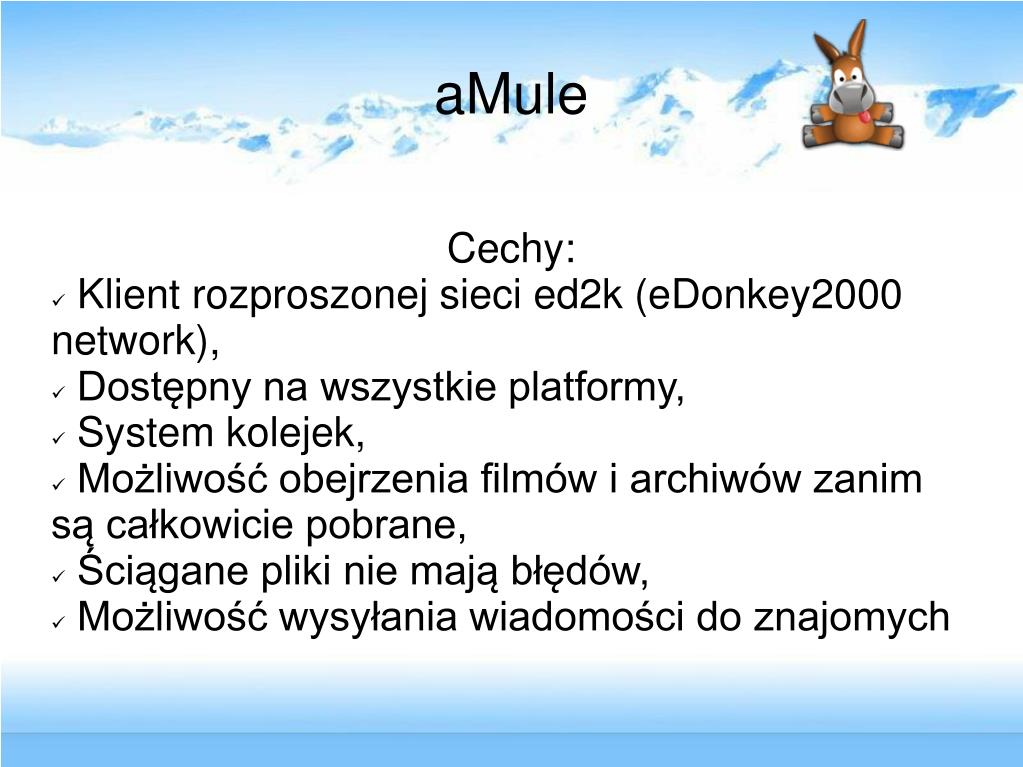 aMule

Cechy:
✓ Klient rozproszonej sieci ed2k (eDonkey2000 network),
✓ Dostępny na wszystkie platformy,
✓ System kolejek,
✓ Możliwość obejrzenia filmów i archiwów zanim są całkowicie pobrane,
✓ Ściągane pliki nie mają błędów,
✓ Możliwość wysyłania wiadomości do znajomych